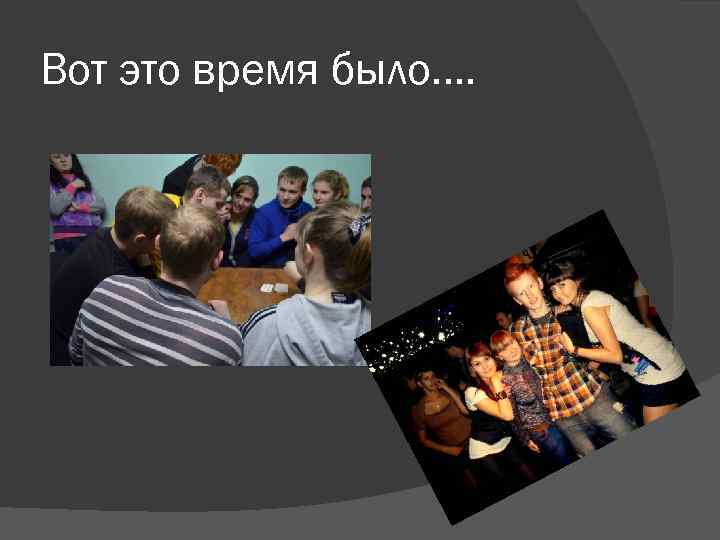 Вот это время было....